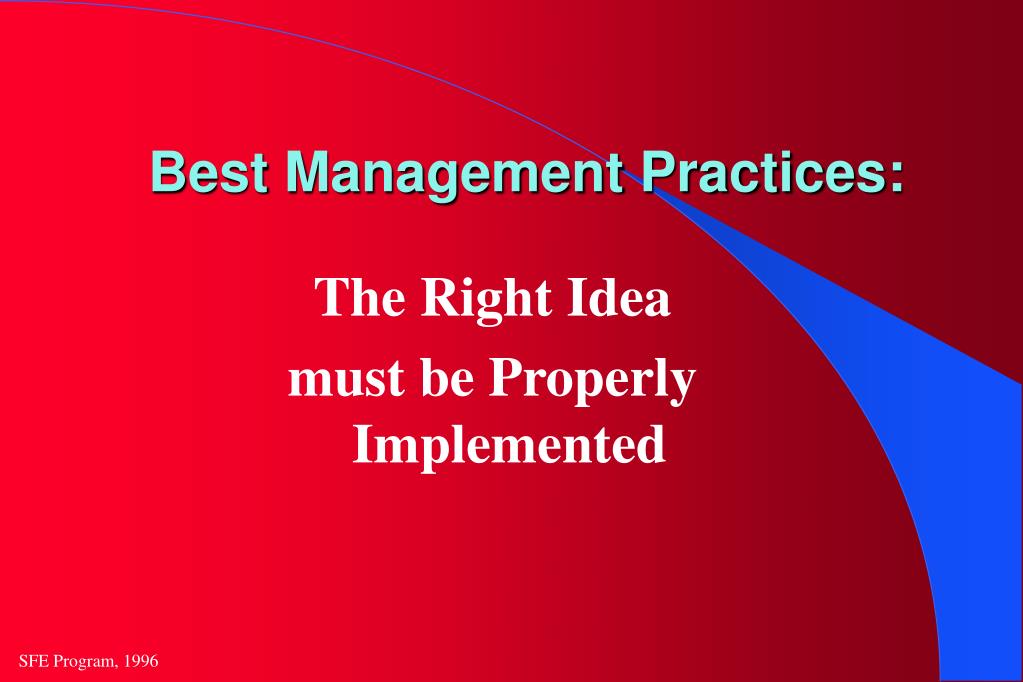 Best Management Practices:

The Right Idea
must be Properly
Implemented

SFE Program, 1996